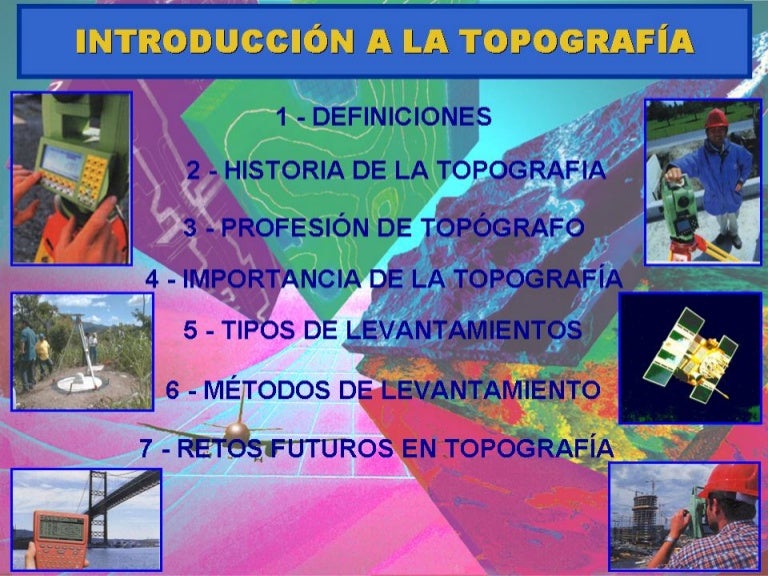 INTRODUCCIÓN A LA TOPOGRAFÍA

1 - DEFINICIONES

2 - HISTORIA DE LA TOPOGRAFIA

3 - PROFESIÓN DE TOPÓGRAFO

4 - IMPORTANCIA DE LA TOPOGRAFÍA

5 - TIPOS DE LEVANTAMIENTOS

6 - MÉTODOS DE LEVANTAMIENTO

7 - RETOS FUTUROS EN TOPOGRAFÍA